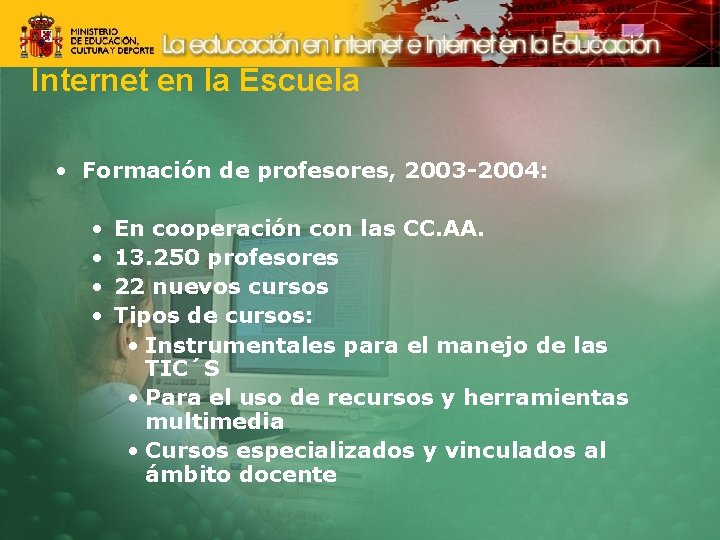 MINISTERIO DE EDUCACIÓN, CULTURA Y DEPORTE

La educación en internet e Internet en la Educación

Internet en la Escuela

• Formación de profesores, 2003-2004:

• En cooperación con las CC.AA.
• 13.250 profesores
• 22 nuevos cursos
• Tipos de cursos:
• Instrumentales para el manejo de las TIC´S
• Para el uso de recursos y herramientas multimedia
• Cursos especializados y vinculados al ámbito docente